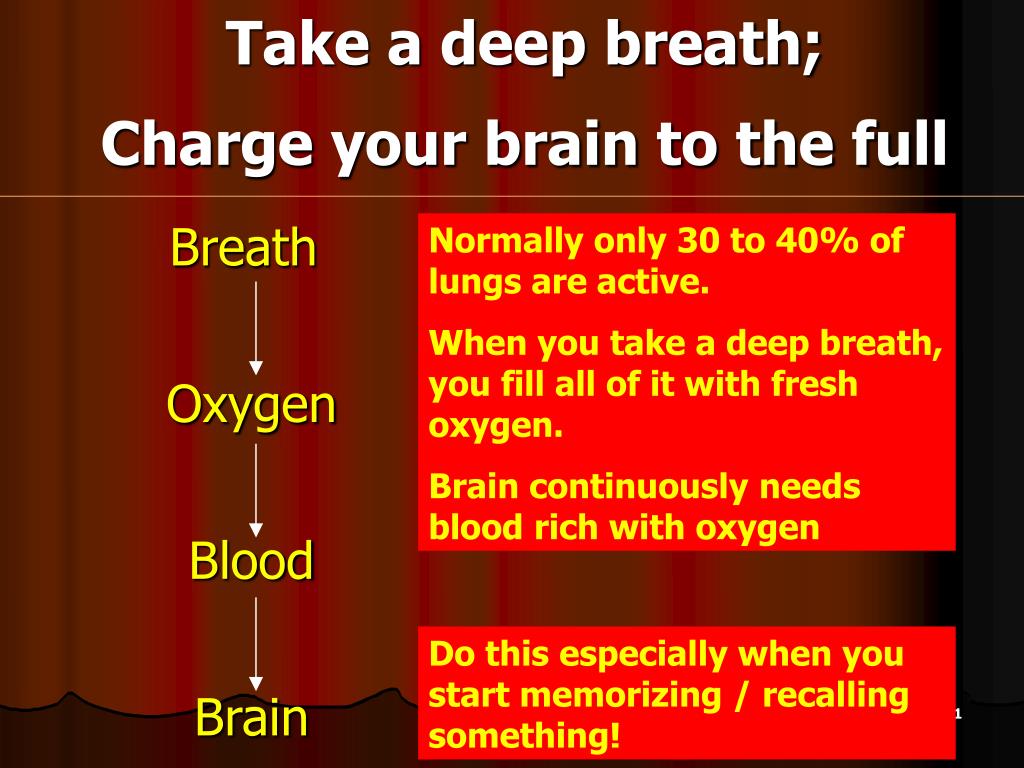 Take a deep breath;

Charge your brain to the full

Breath

Oxygen

Blood

Brain

Normally only 30 to 40% of lungs are active.

When you take a deep breath, you fill all of it with fresh oxygen.

Brain continuously needs blood rich with oxygen

Do this especially when you start memorizing / recalling something!

1